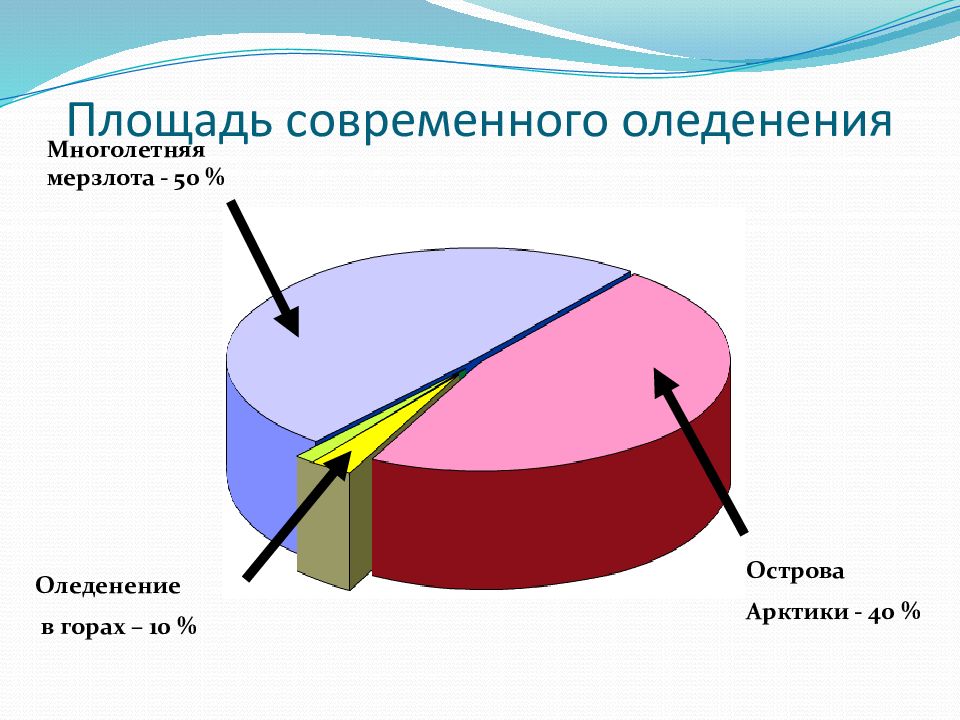 Площадь современного оледенения

Многолетняя мерзлота - 50 %

Оледенение

в горах – 10 %

Острова

Арктики - 40 %